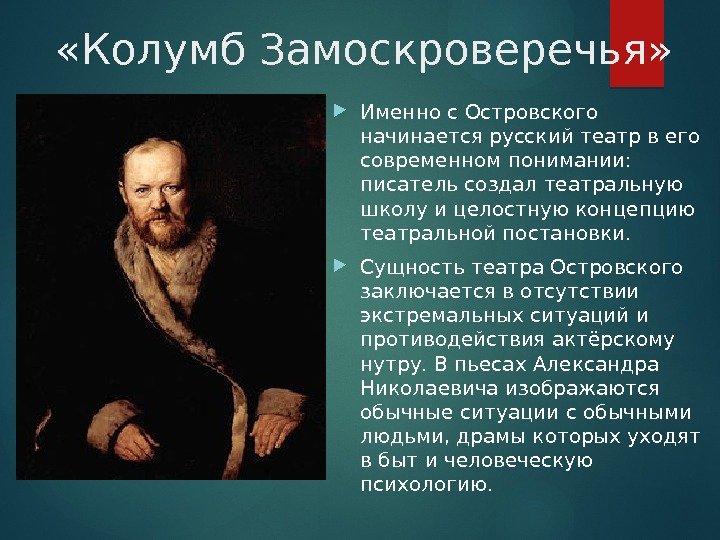 «Колумб Замоскроверечья»

Именно с Островского начинается русский театр в его современном понимании: писатель создал театральную школу и целостную концепцию театральной постановки.

Сущность театра Островского заключается в отсутствии экстремальных ситуаций и противодействия актёрскому нутру. В пьесах Александра Николаевича изображаются обычные ситуации с обычными людьми, драмы которых уходят в быт и человеческую психологию.